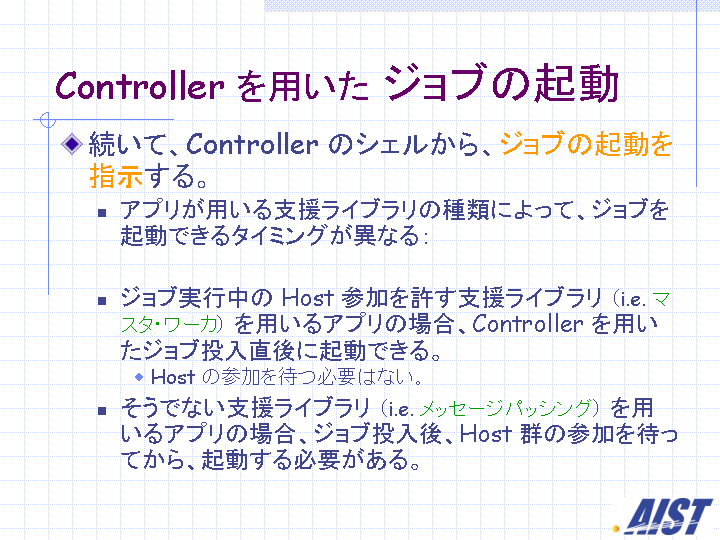 Controller を用いた ジョブの起動

続いて、Controller のシェルから、ジョブの起動を指示する。

アプリが用いる支援ライブラリの種類によって、ジョブを起動できるタイミングが異なる:

ジョブ実行中の Host 参加を許す支援ライブラリ (i.e. マスタ・ワーカ) を用いるアプリの場合、Controller を用いたジョブ投入直後に起動できる。

Host の参加を待つ必要はない。

そうでない支援ライブラリ (i.e. メッセージパッシング) を用いるアプリの場合、ジョブ投入後、Host 群の参加を待ってから、起動する必要がある。

AIST